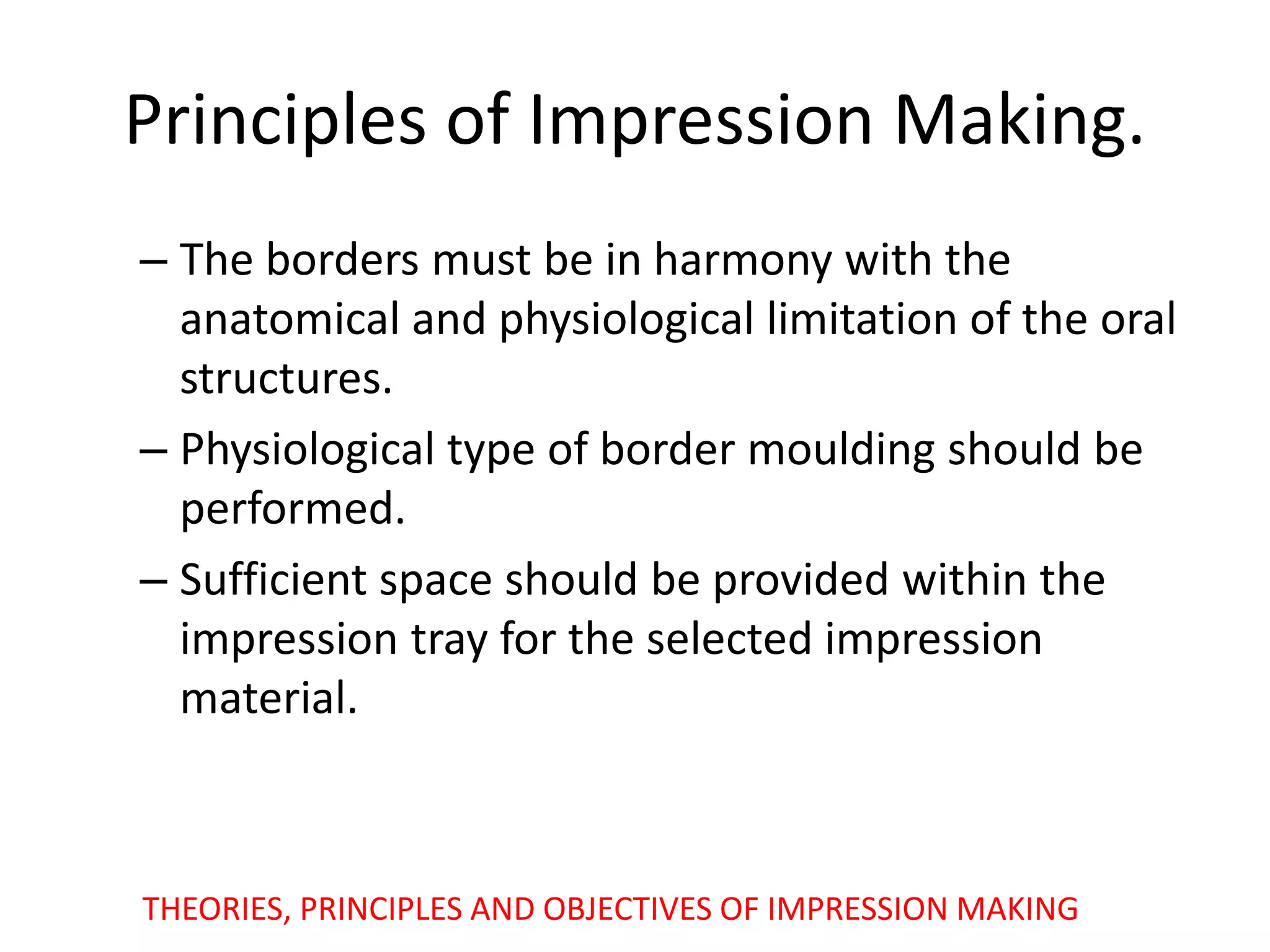 Principles of Impression Making.

– The borders must be in harmony with the anatomical and physiological limitation of the oral structures.

– Physiological type of border moulding should be performed.

– Sufficient space should be provided within the impression tray for the selected impression material.

THEORIES, PRINCIPLES AND OBJECTIVES OF IMPRESSION MAKING